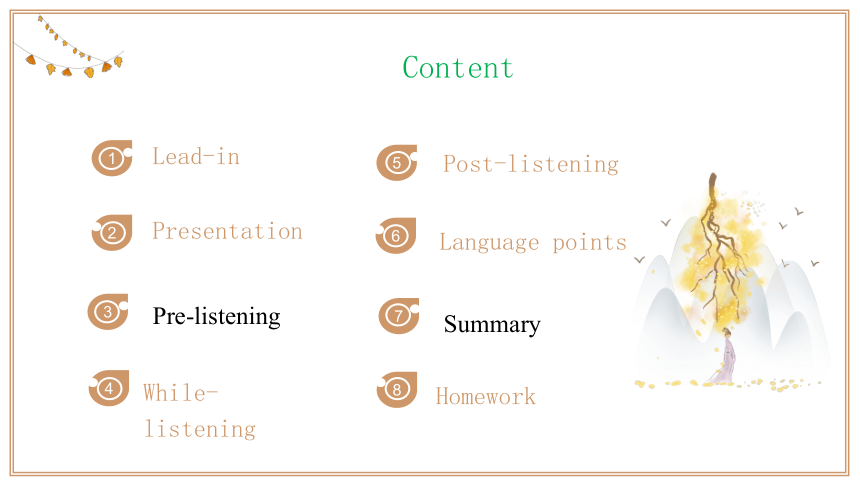 Content

1 Lead-in

2 Presentation

3 Pre-listening

4 While-listening

5 Post-listening

6 Language points

7 Summary

8 Homework